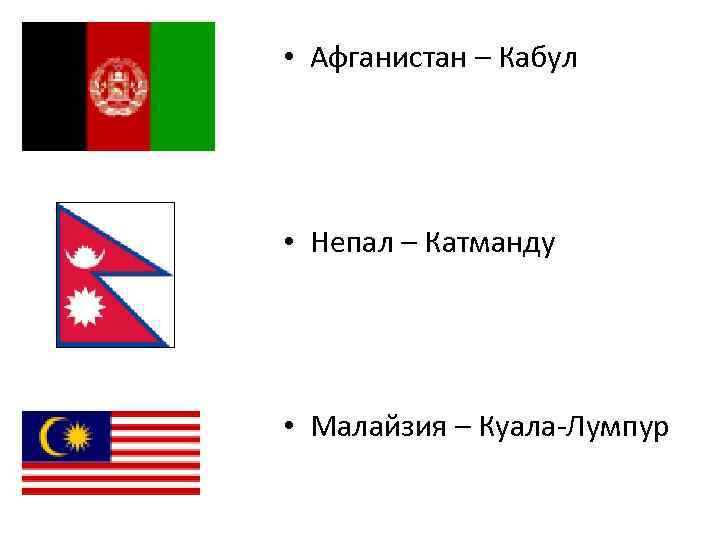 • Афганистан – Кабул

• Непал – Катманду

• Малайзия – Куала-Лумпур